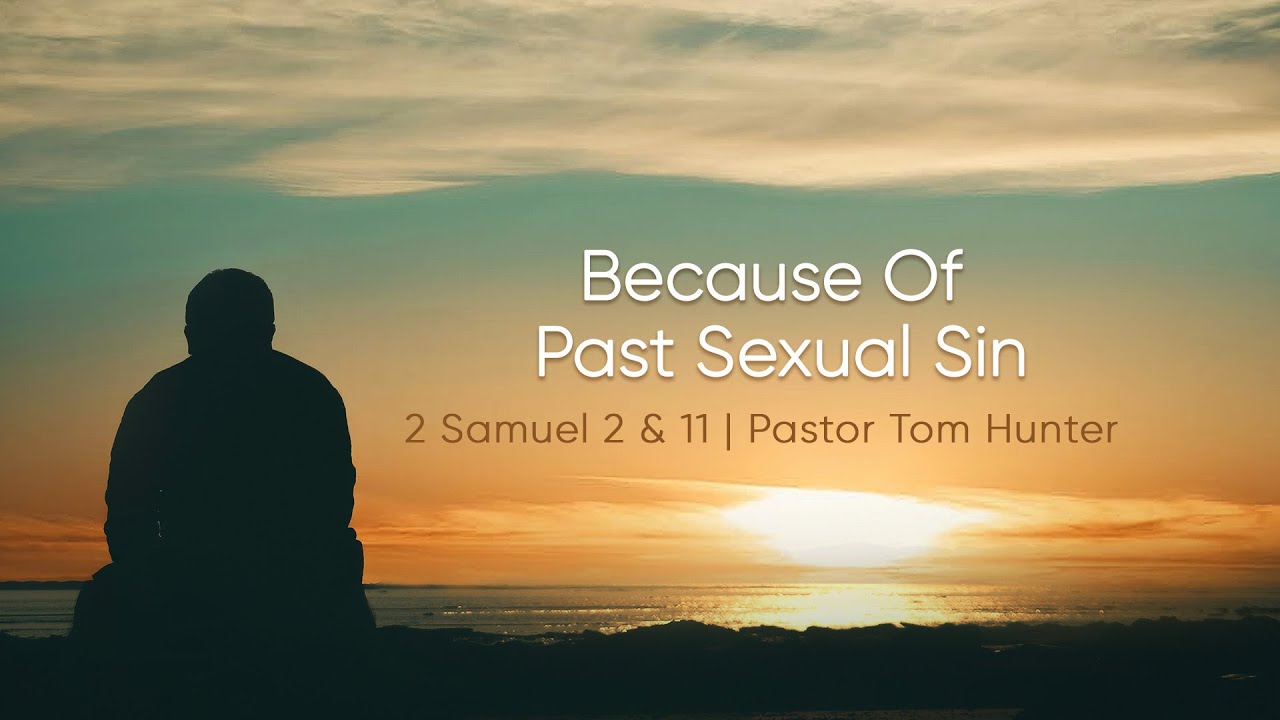 Because Of
Past Sexual Sin

2 Samuel 2 & 11 | Pastor Tom Hunter